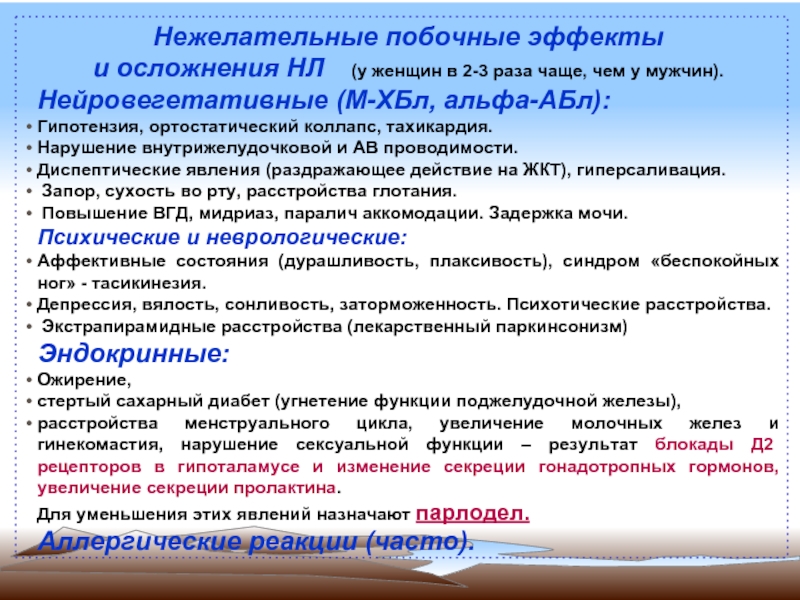 Нежелательные побочные эффекты
и осложнения НЛ (у женщин в 2-3 раза чаще, чем у мужчин).

Нейровегетативные (М-ХБл, альфа-АБл):
• Гипотензия, ортостатический коллапс, тахикардия.
• Нарушение внутрижелудочковой и АВ проводимости.
• Диспептические явления (раздражающее действие на ЖКТ), гиперсаливация.
• Запор, сухость во рту, расстройства глотания.
• Повышение ВГД, мидриаз, паралич аккомодации. Задержка мочи.

Психические и неврологические:
• Аффективные состояния (дурашливость, плаксивость), синдром «беспокойных ног» - тасикинезия.
• Депрессия, вялость, сонливость, заторможенность. Психотические расстройства.
• Экстрапирамидные расстройства (лекарственный паркинсонизм)

Эндокринные:
• Ожирение,
• стертый сахарный диабет (угнетение функции поджелудочной железы),
• расстройства менструального цикла, увеличение молочных желез и гинекомастия, нарушение сексуальной функции – результат блокады Д2 рецепторов в гипоталамусе и изменение секреции гонадотропных гормонов, увеличение секреции пролактина.

Для уменьшения этих явлений назначают парлодел.

Аллергические реакции (часто).